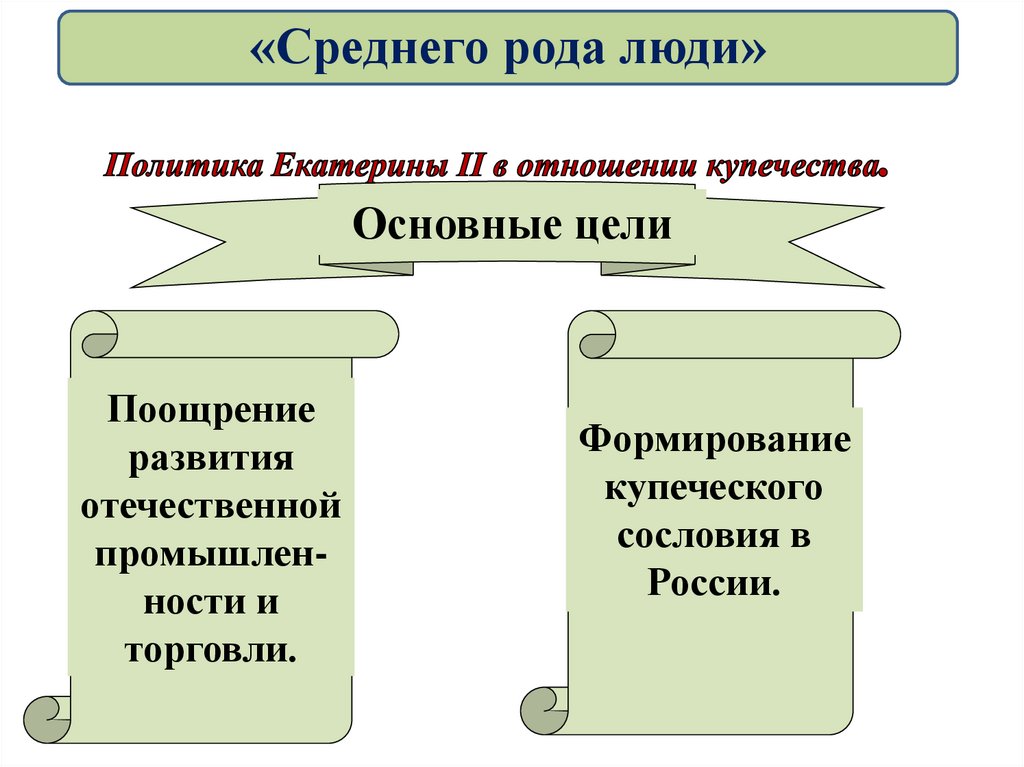 «Среднего рода люди»

Политика Екатерины II в отношении купечества.

Основные цели

Поощрение развития отечественной промышленности и торговли.

Формирование купеческого сословия в России.